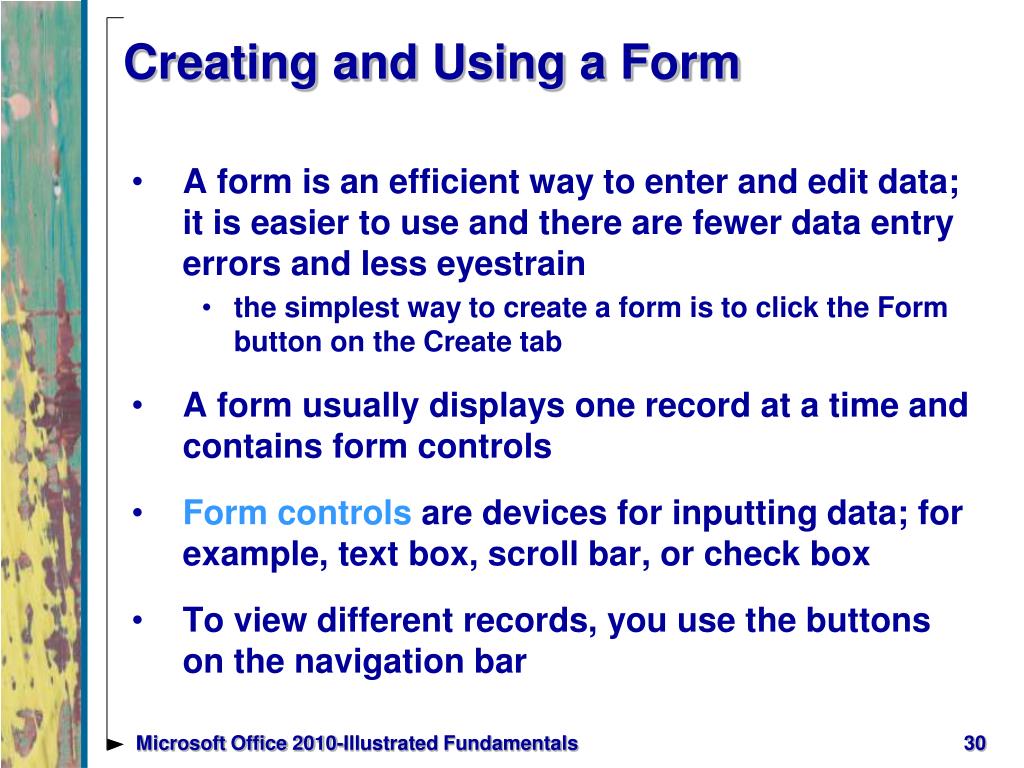 Creating and Using a Form

• A form is an efficient way to enter and edit data; it is easier to use and there are fewer data entry errors and less eyestrain
  • the simplest way to create a form is to click the Form button on the Create tab

• A form usually displays one record at a time and contains form controls

• Form controls are devices for inputting data; for example, text box, scroll bar, or check box

• To view different records, you use the buttons on the navigation bar

Microsoft Office 2010-Illustrated Fundamentals

30